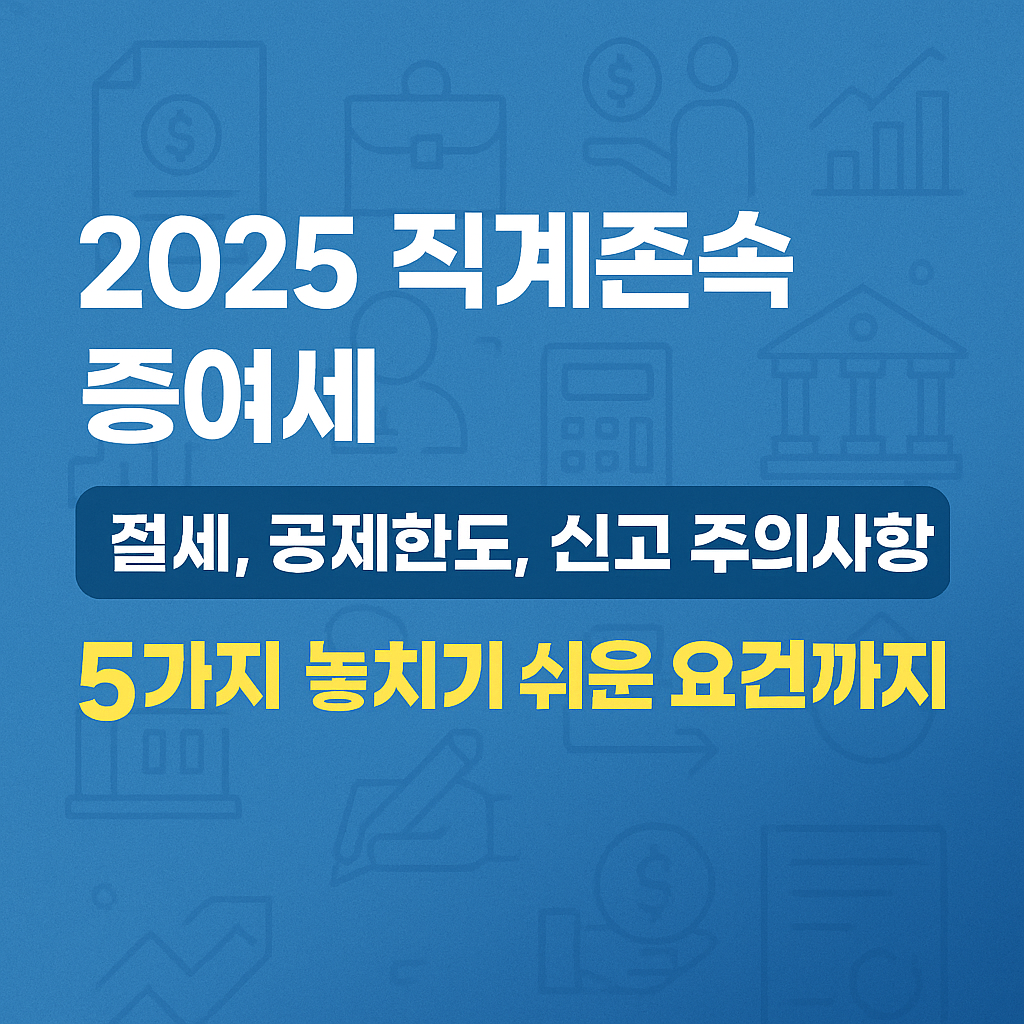 2025 직계존속 증여세

절세, 공제한도, 신고 주의사항

5가지 놓치기 쉬운 요건까지